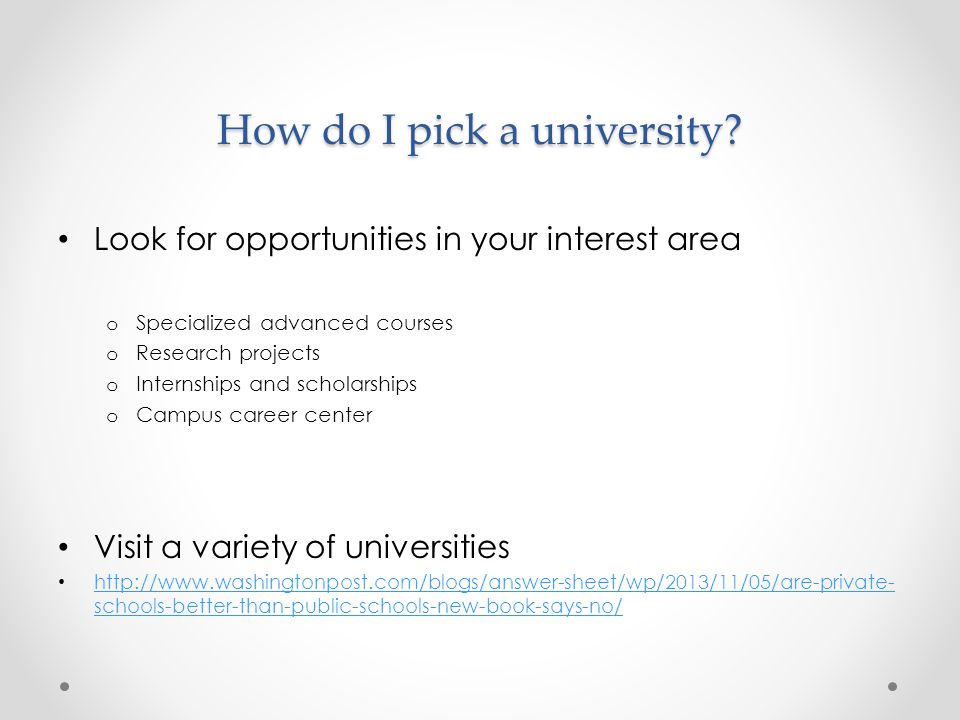 How do I pick a university?

• Look for opportunities in your interest area

o Specialized advanced courses
o Research projects
o Internships and scholarships
o Campus career center

• Visit a variety of universities
• http://www.washingtonpost.com/blogs/answer-sheet/wp/2013/11/05/are-private-schools-better-than-public-schools-new-book-says-no/